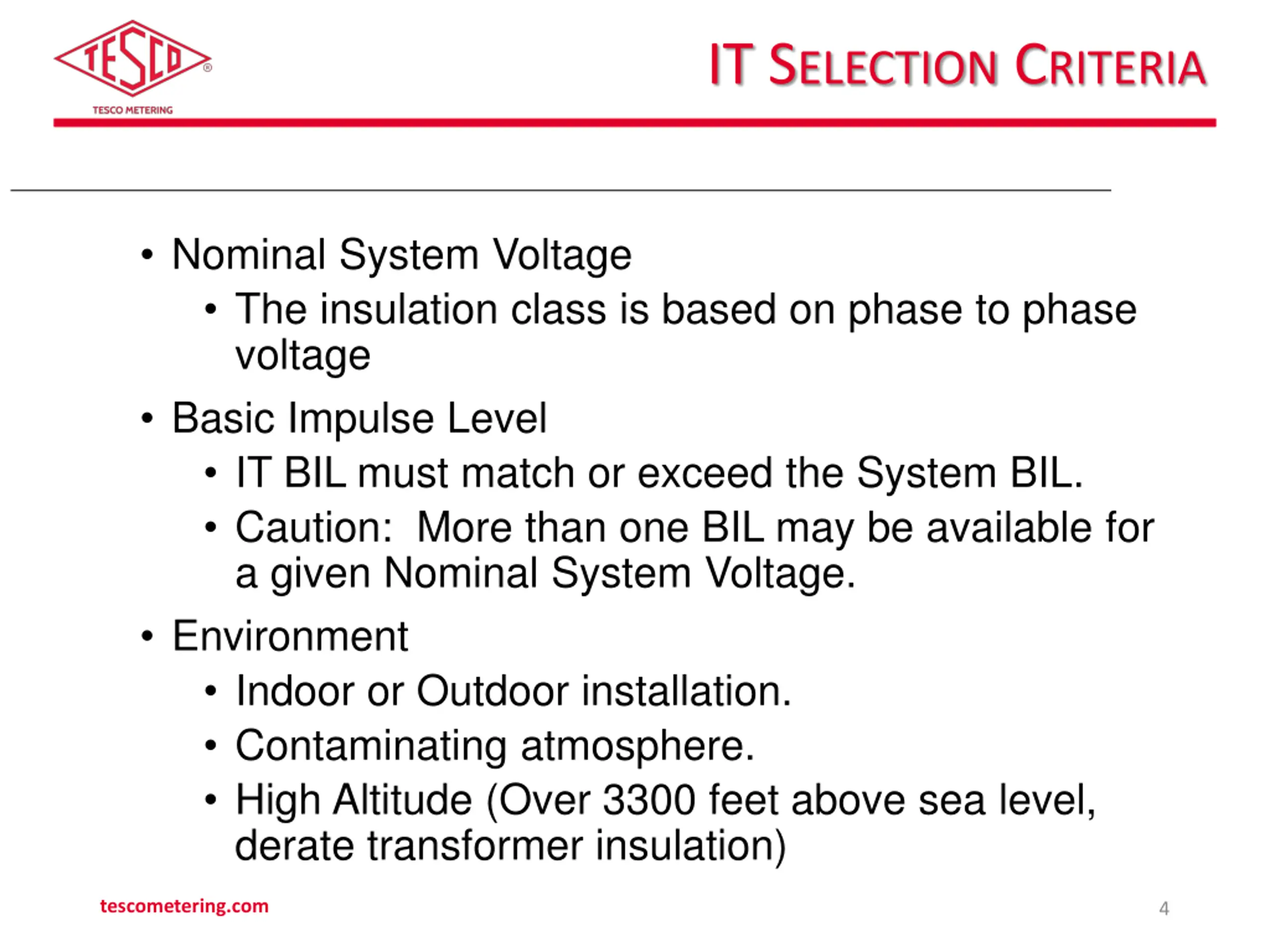 TESCO®
TESCO METERING

IT SELECTION CRITERIA

• Nominal System Voltage
  • The insulation class is based on phase to phase voltage
• Basic Impulse Level
  • IT BIL must match or exceed the System BIL.
  • Caution: More than one BIL may be available for a given Nominal System Voltage.
• Environment
  • Indoor or Outdoor installation.
  • Contaminating atmosphere.
  • High Altitude (Over 3300 feet above sea level, derate transformer insulation)

tescometering.com

4